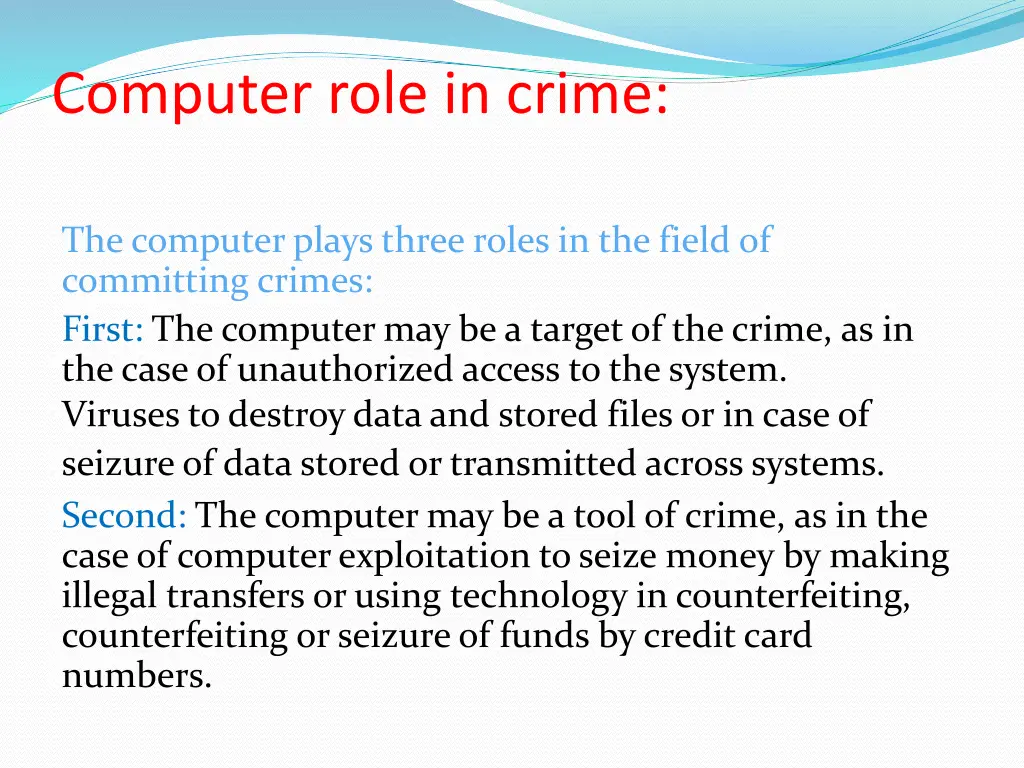 Computer role in crime:

The computer plays three roles in the field of committing crimes:

First: The computer may be a target of the crime, as in the case of unauthorized access to the system.

Viruses to destroy data and stored files or in case of seizure of data stored or transmitted across systems.

Second: The computer may be a tool of crime, as in the case of computer exploitation to seize money by making illegal transfers or using technology in counterfeiting, counterfeiting or seizure of funds by credit card numbers.